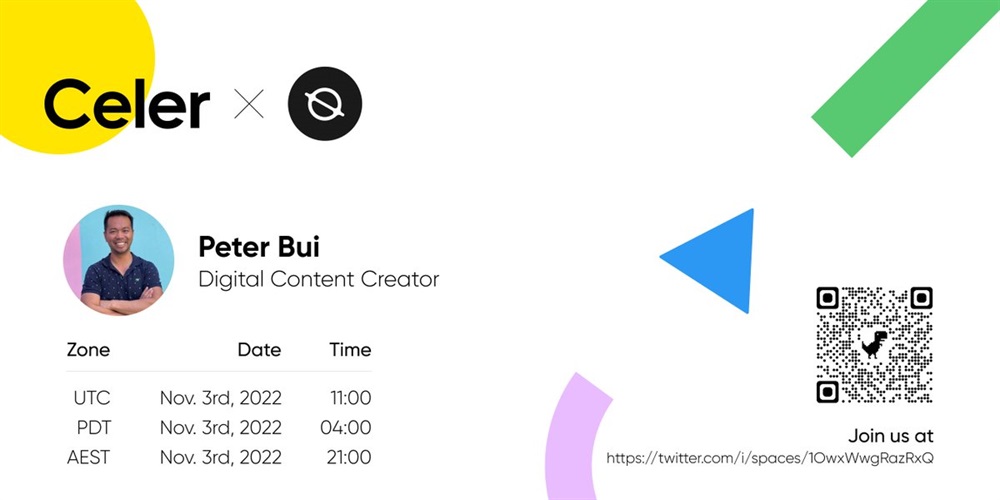 Celer ×

Peter Bui
Digital Content Creator

| Zone | Date | Time |
|---|---|---|
| UTC | Nov. 3rd, 2022 | 11:00 |
| PDT | Nov. 3rd, 2022 | 04:00 |
| AEST | Nov. 3rd, 2022 | 21:00 |

Join us at
https://twitter.com/i/spaces/1OwxWwgRazRxQ